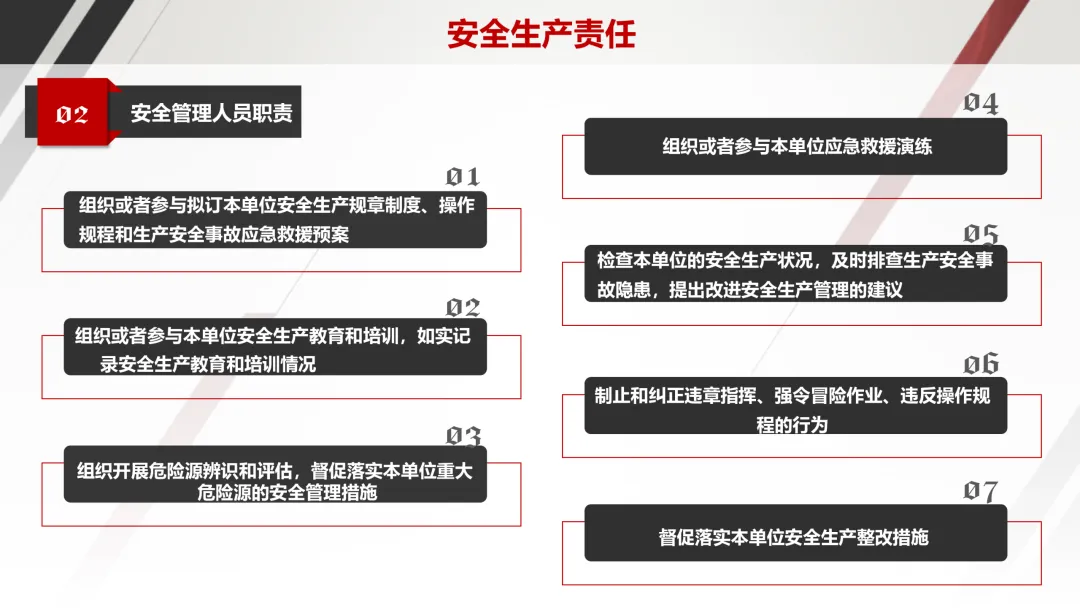 安全生产责任

02 安全管理人员职责

01
组织或者参与拟订本单位安全生产规章制度、操作规程和生产安全事故应急救援预案

02
组织或者参与本单位安全生产教育和培训，如实记录安全生产教育和培训情况

03
组织开展危险源辨识和评估，督促落实本单位重大危险源的安全管理措施

04
组织或者参与本单位应急救援演练

05
检查本单位的安全生产状况，及时排查生产安全事故隐患，提出改进安全生产管理的建议

06
制止和纠正违章指挥、强令冒险作业、违反操作规程的行为

07
督促落实本单位安全生产整改措施